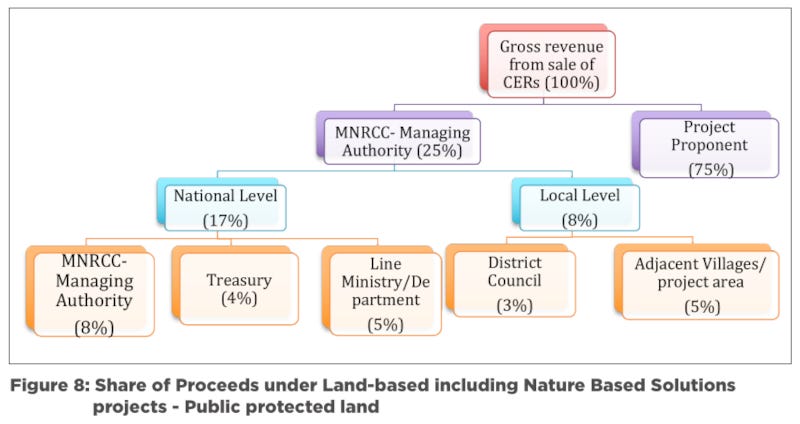 Gross revenue from sale of CERs (100%)

MNRCC- Managing Authority (25%)

Project Proponent (75%)

National Level (17%)

Local Level (8%)

MNRCC- Managing Authority (8%)

Treasury (4%)

Line Ministry/Department (5%)

District Council (3%)

Adjacent Villages/ project area (5%)

Figure 8: Share of Proceeds under Land-based including Nature Based Solutions projects - Public protected land